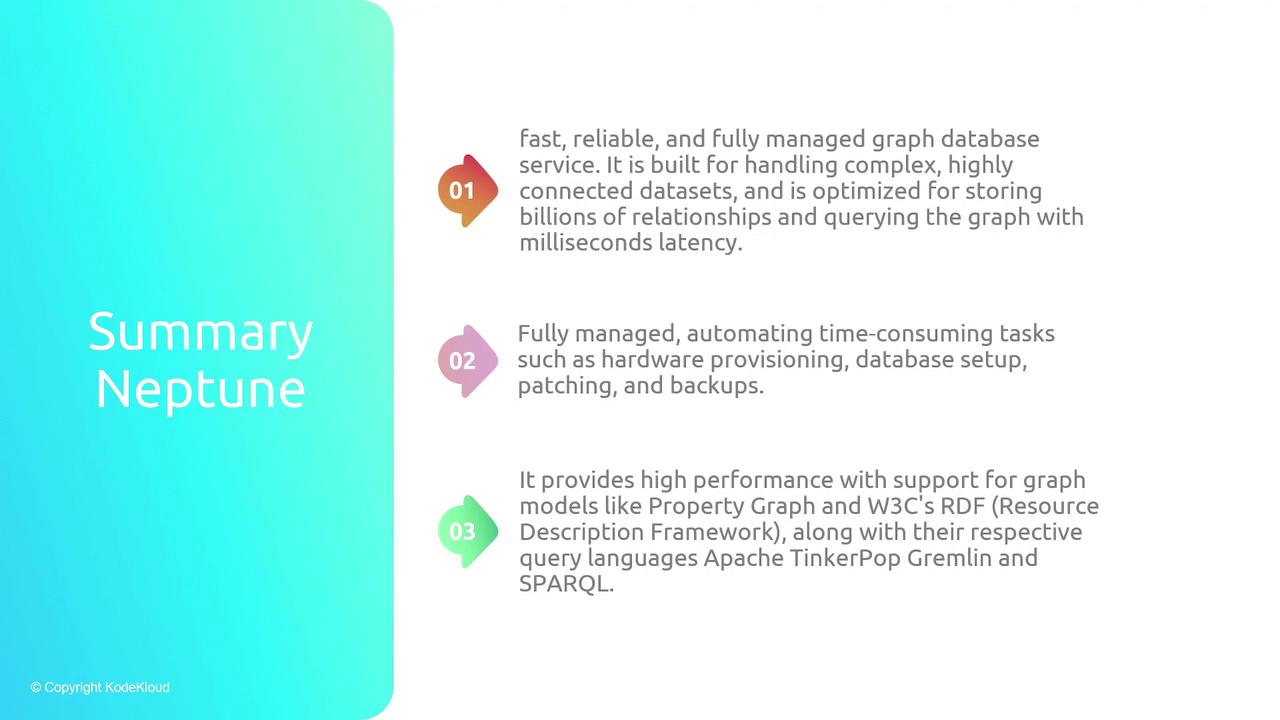 Summary Neptune

01 fast, reliable, and fully managed graph database service. It is built for handling complex, highly connected datasets, and is optimized for storing billions of relationships and querying the graph with milliseconds latency.

02 Fully managed, automating time-consuming tasks such as hardware provisioning, database setup, patching, and backups.

03 It provides high performance with support for graph models like Property Graph and W3C's RDF (Resource Description Framework), along with their respective query languages Apache TinkerPop Gremlin and SPARQL.

© Copyright KodeKloud